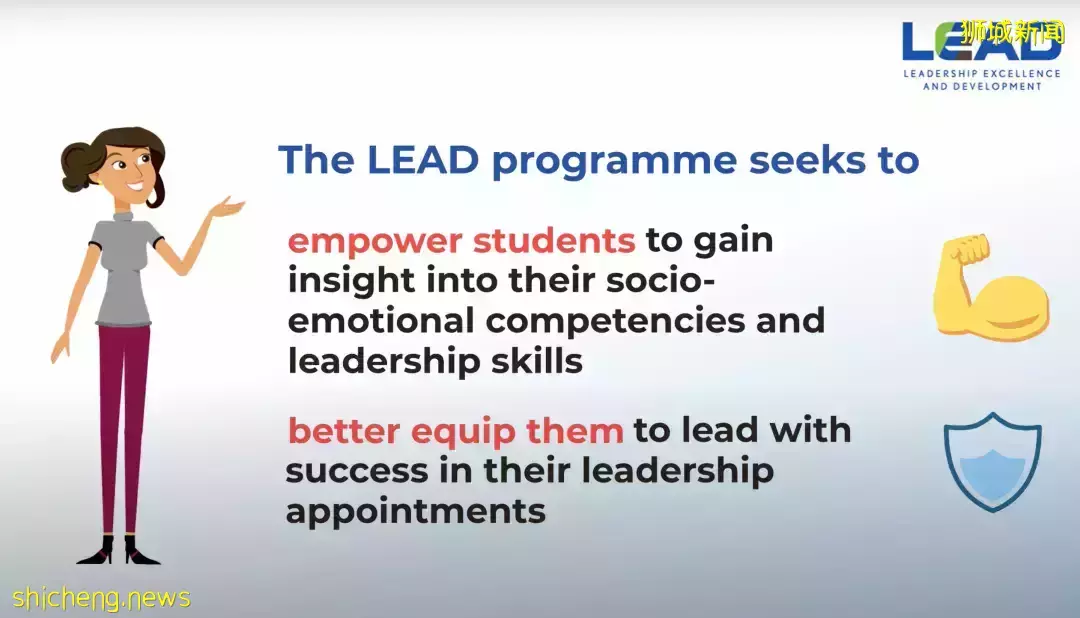 LEAD
狮城新闻
LEADERSHIP EXCELLENCE AND DEVELOPMENT

The LEAD programme seeks to

empower students to gain insight into their socio-emotional competencies and leadership skills

better equip them to lead with success in their leadership appointments

shicheng.news